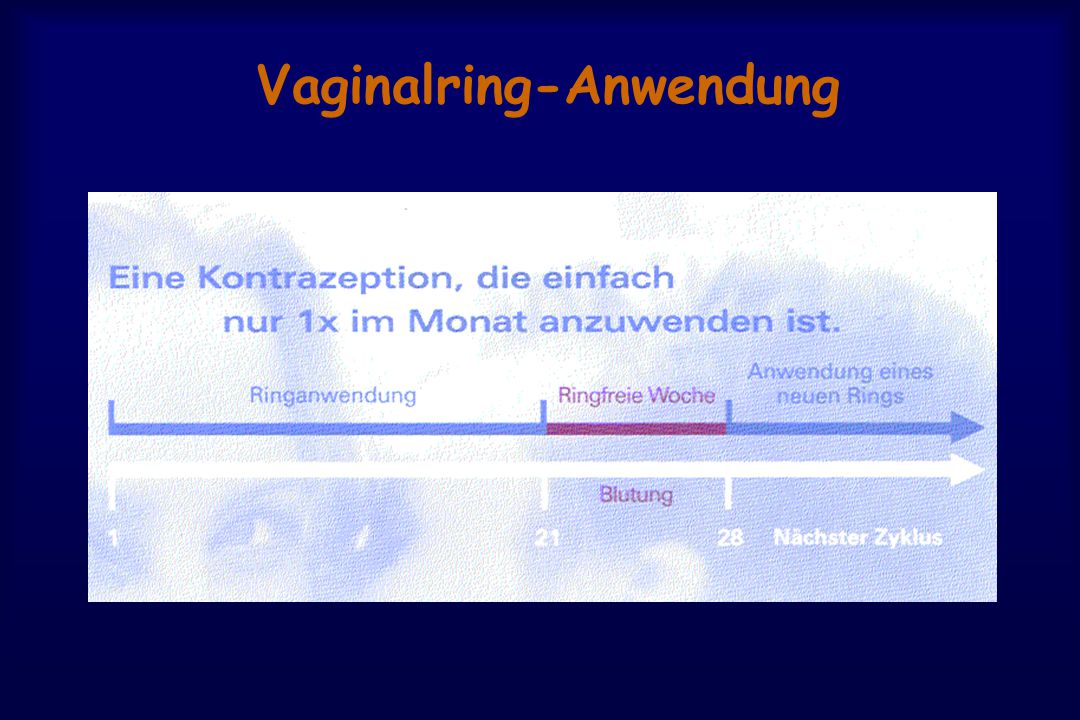 Vaginalring-Anwendung

Eine Kontrazeption, die einfach nur 1x im Monat anzuwenden ist.

Ringanwendung

Ringfreie Woche

Anwendung eines neuen Rings

Blutung

1

21

28

Nächster Zyklus